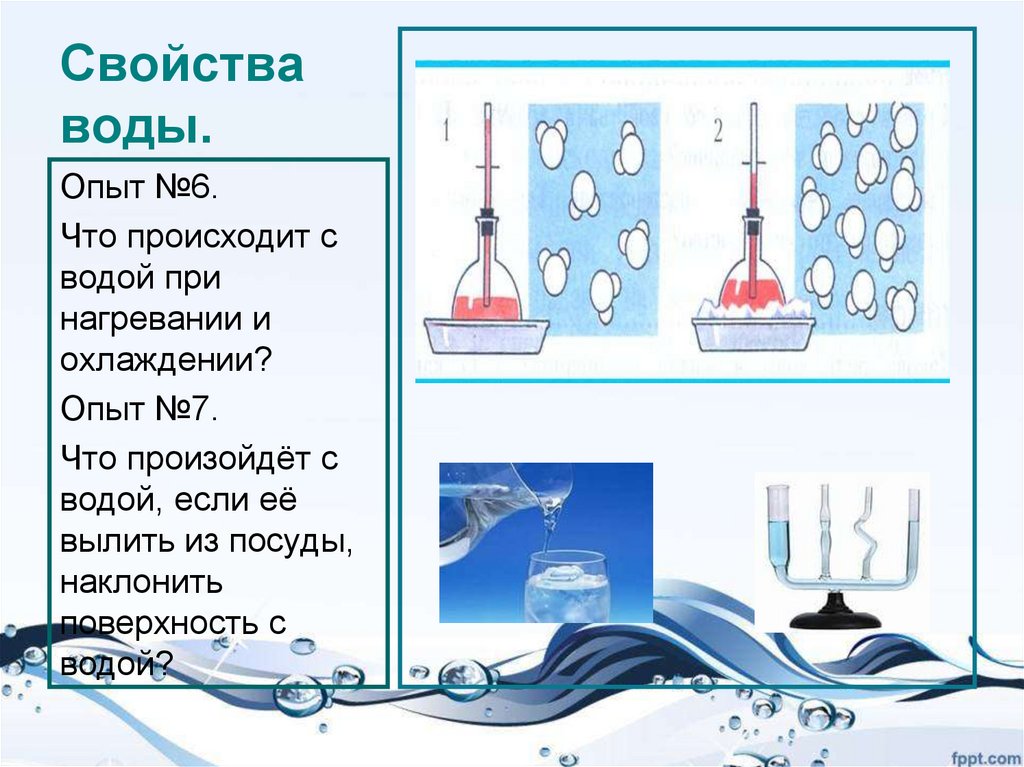 Свойства воды.

Опыт №6.

Что происходит с водой при нагревании и охлаждении?

Опыт №7.

Что произойдёт с водой, если её вылить из посуды, наклонить поверхность с водой?

1

2

fppt.com